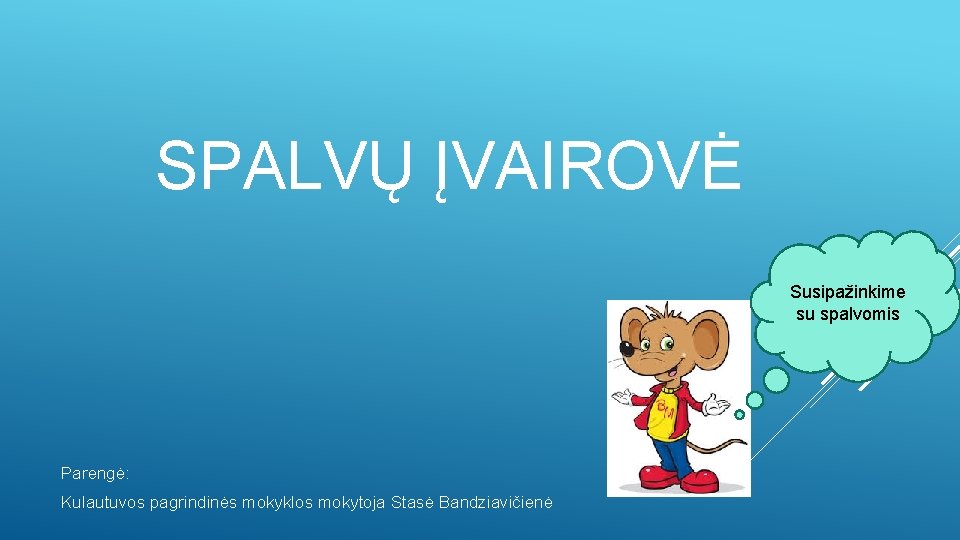 SPALVŲ ĮVAIROVĖ

Susipažinkime su spalvomis

BM

Parengė:

Kulautuvos pagrindinės mokyklos mokytoja Stasė Bandziavičienė